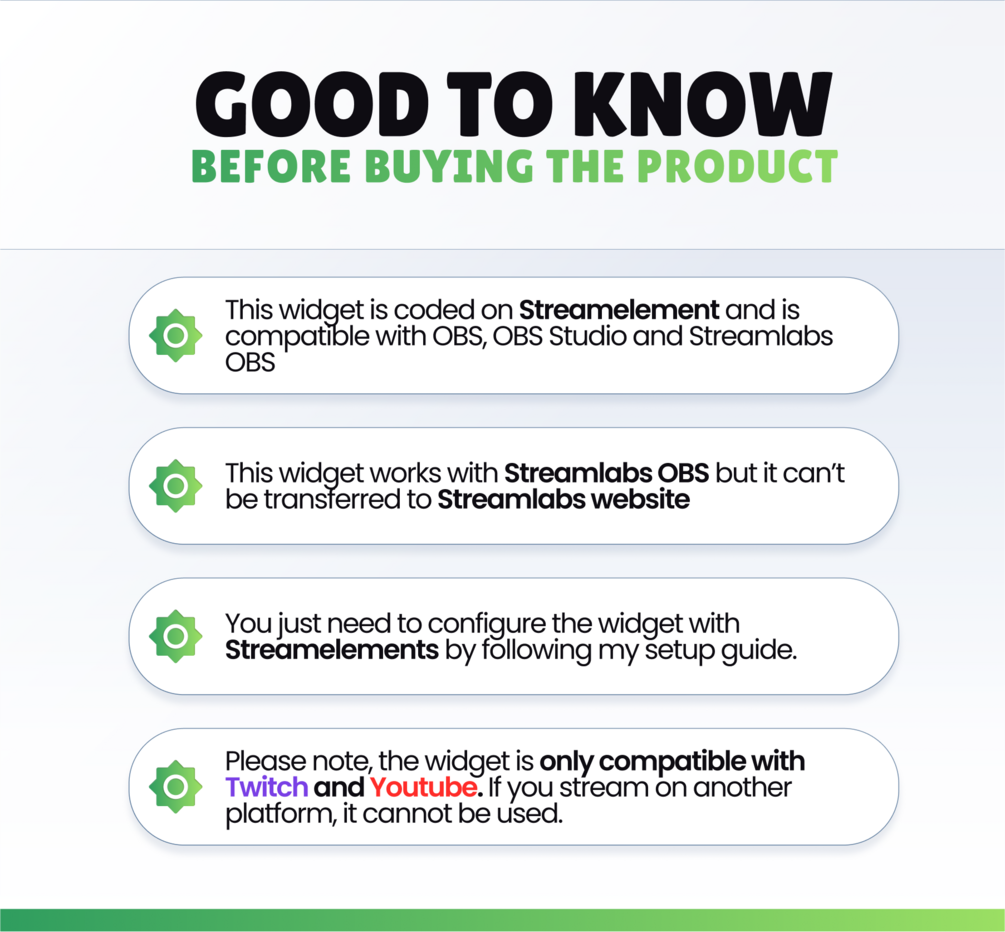 GOOD TO KNOW
BEFORE BUYING THE PRODUCT

This widget is coded on Streamelement and is compatible with OBS, OBS Studio and Streamlabs OBS

This widget works with Streamlabs OBS but it can't be transferred to Streamlabs website

You just need to configure the widget with Streamelements by following my setup guide.

Please note, the widget is only compatible with Twitch and Youtube. If you stream on another platform, it cannot be used.